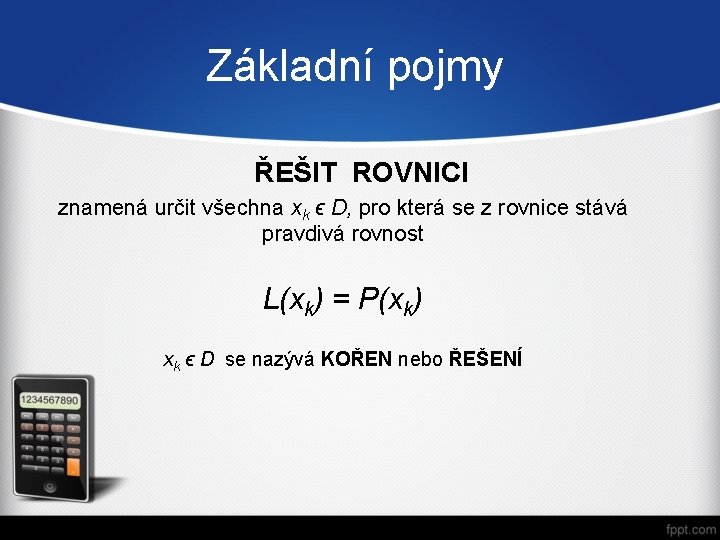 Základní pojmy

ŘEŠIT ROVNICI

znamená určit všechna $x_k \in D$, pro která se z rovnice stává pravdivá rovnost

$L(x_k) = P(x_k)$

$x_k \in D$ se nazývá KOŘEN nebo ŘEŠENÍ

1234567890

fppt.com